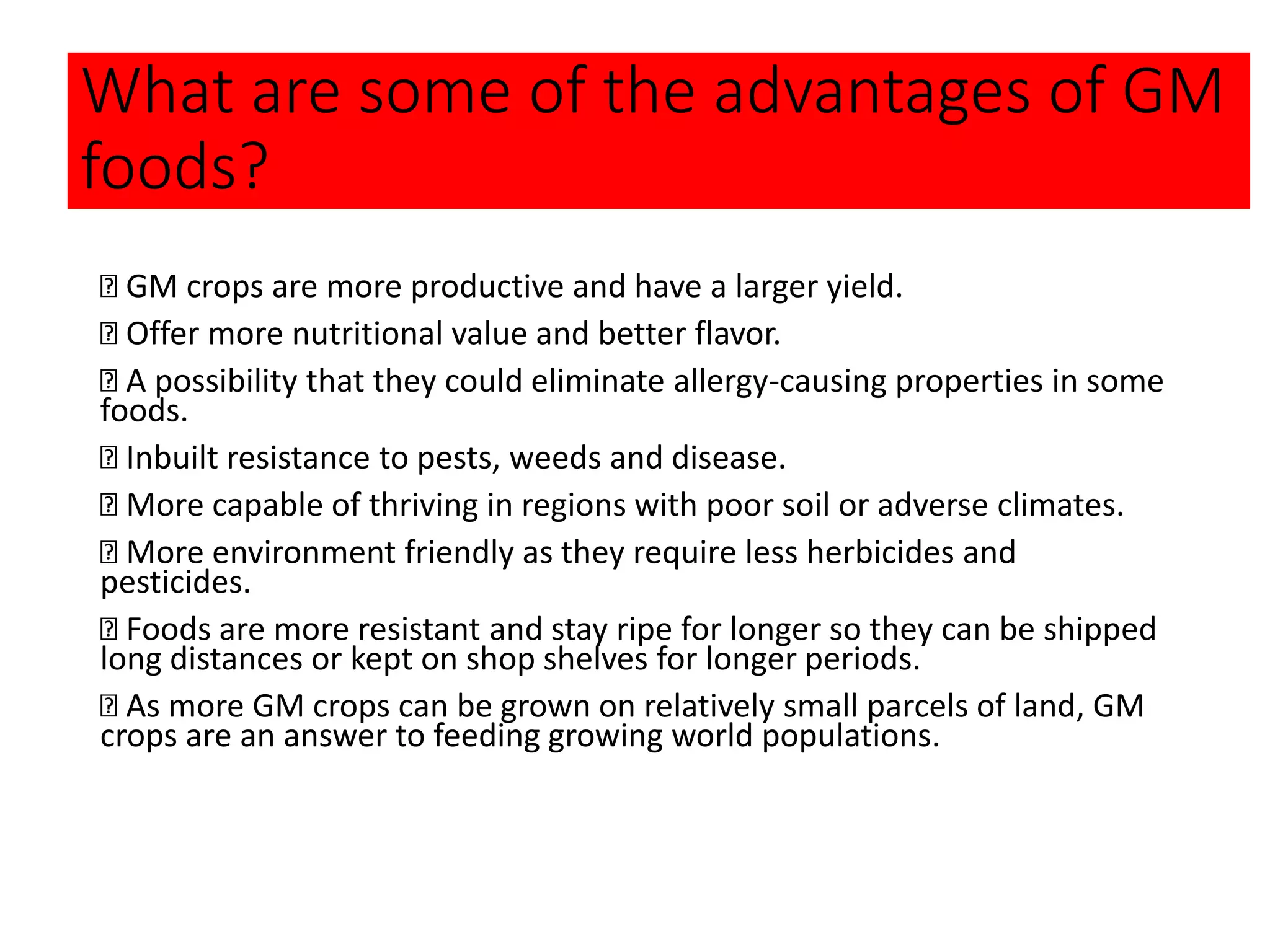 What are some of the advantages of GM foods?

 GM crops are more productive and have a larger yield.

 Offer more nutritional value and better flavor.

 A possibility that they could eliminate allergy-causing properties in some foods.

 Inbuilt resistance to pests, weeds and disease.

 More capable of thriving in regions with poor soil or adverse climates.

 More environment friendly as they require less herbicides and pesticides.

 Foods are more resistant and stay ripe for longer so they can be shipped long distances or kept on shop shelves for longer periods.

 As more GM crops can be grown on relatively small parcels of land, GM crops are an answer to feeding growing world populations.